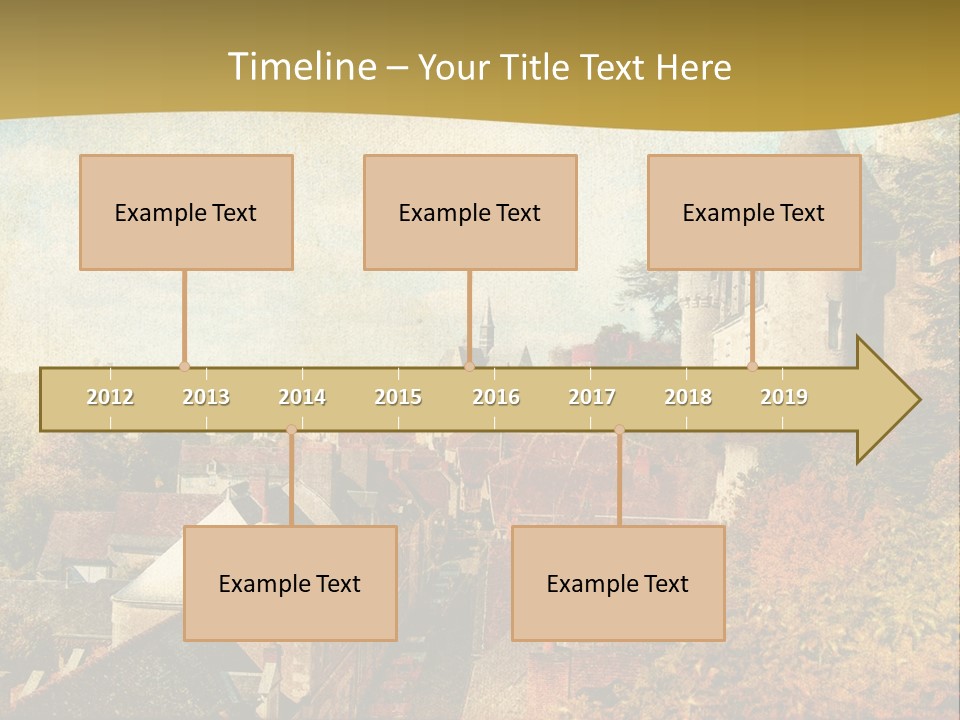 Timeline – Your Title Text Here

Example Text

Example Text

Example Text

2012 2013 2014 2015 2016 2017 2018 2019

Example Text

Example Text